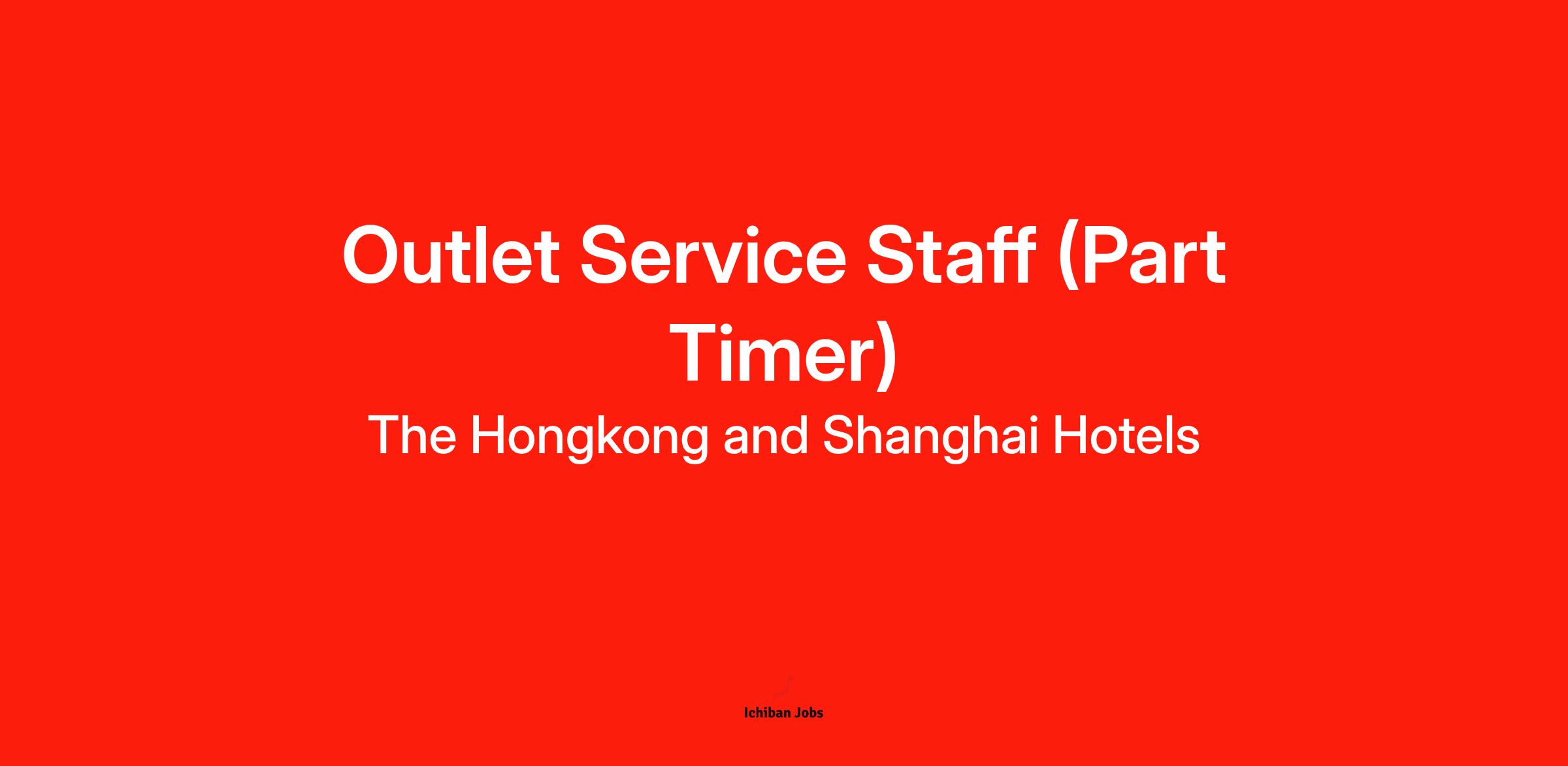 Outlet Service Staff (Part Timer)

The Hongkong and Shanghai Hotels

Ichiban Jobs